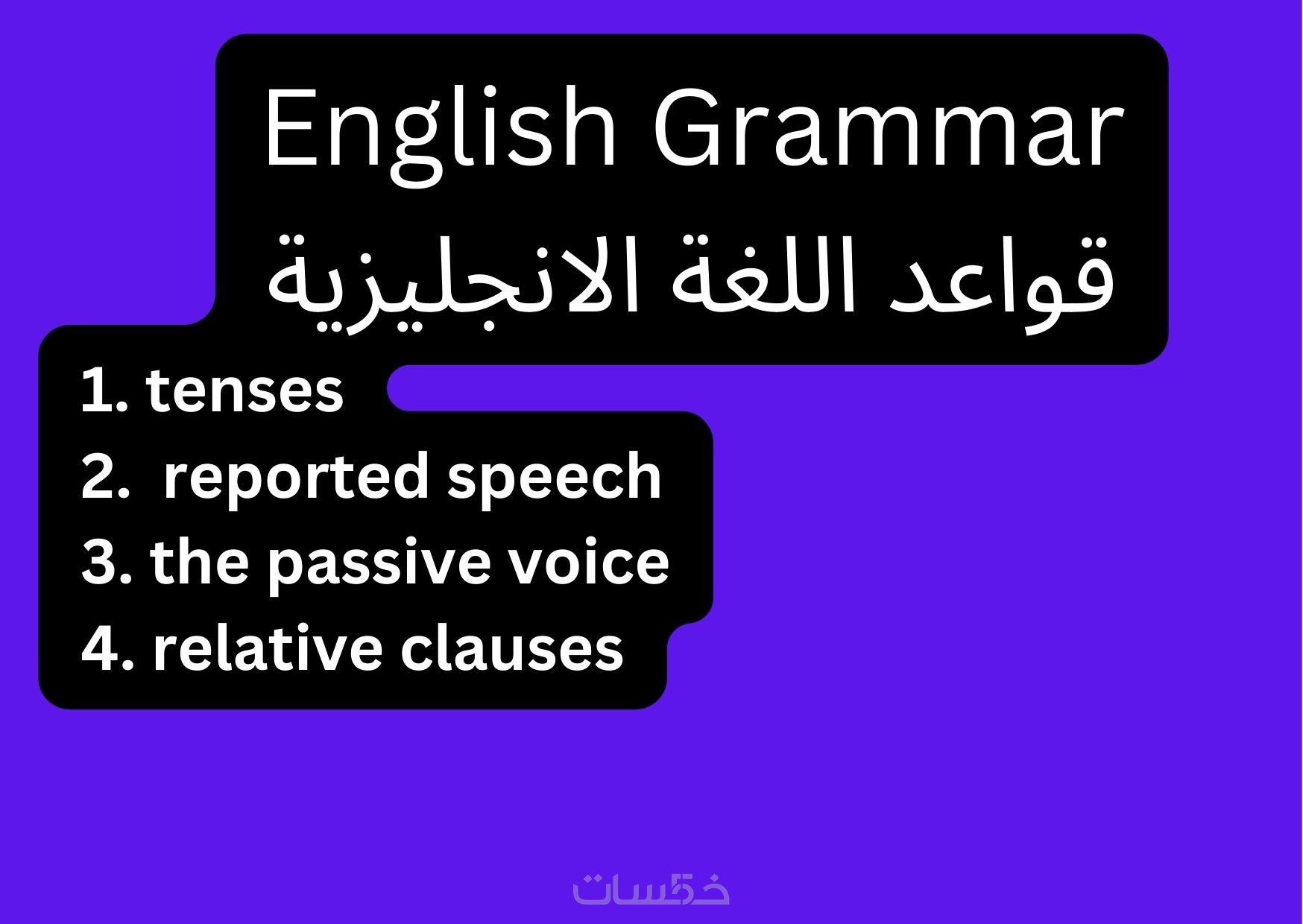 English Grammar
قواعد اللغة الانجليزية

1. tenses
2. reported speech
3. the passive voice
4. relative clauses

خمسات